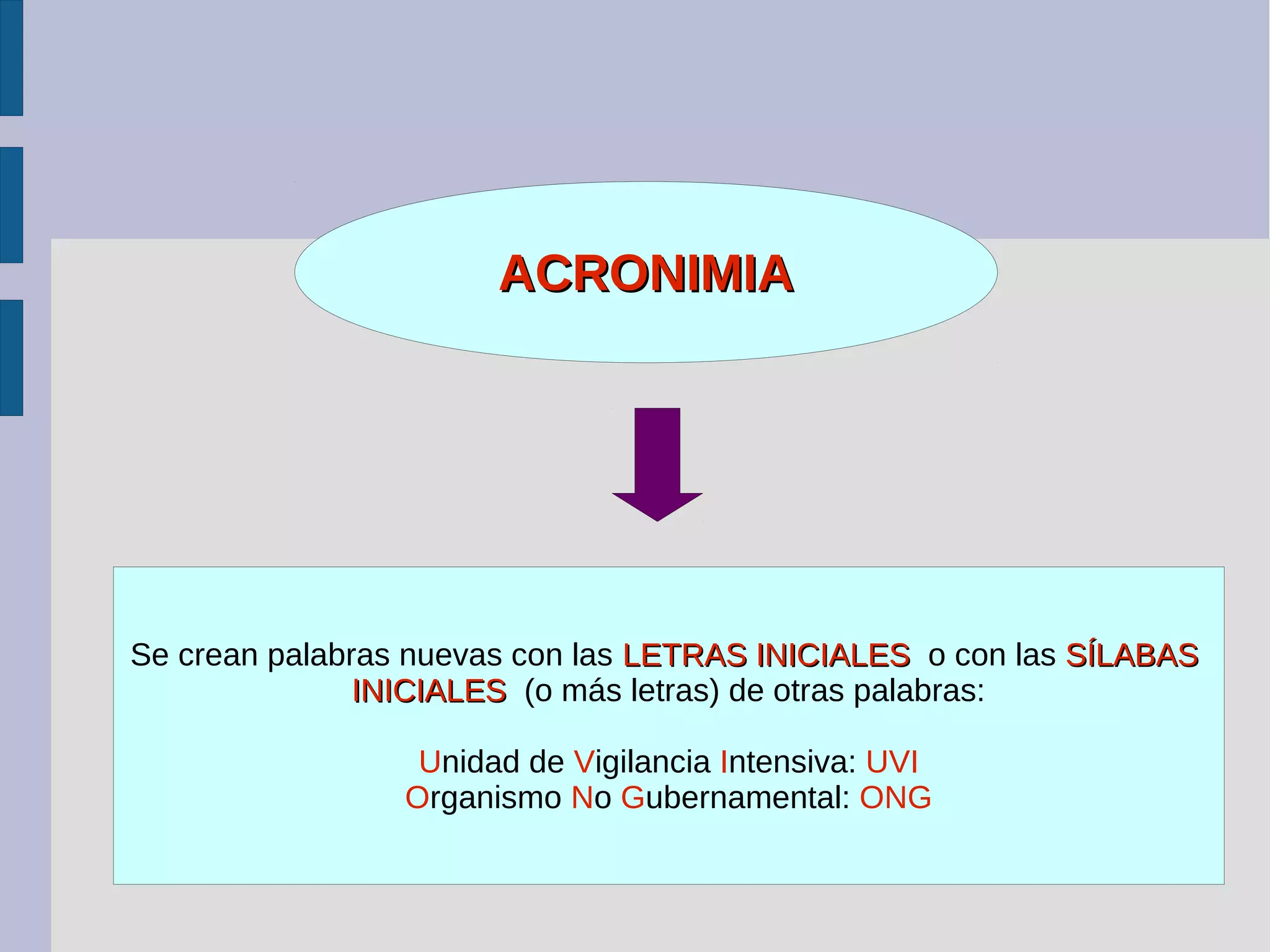 ACRONIMIA

Se crean palabras nuevas con las LETRAS INICIALES o con las SÍLABAS INICIALES (o más letras) de otras palabras:

Unidad de Vigilancia Intensiva: UVI
Organismo No Gubernamental: ONG